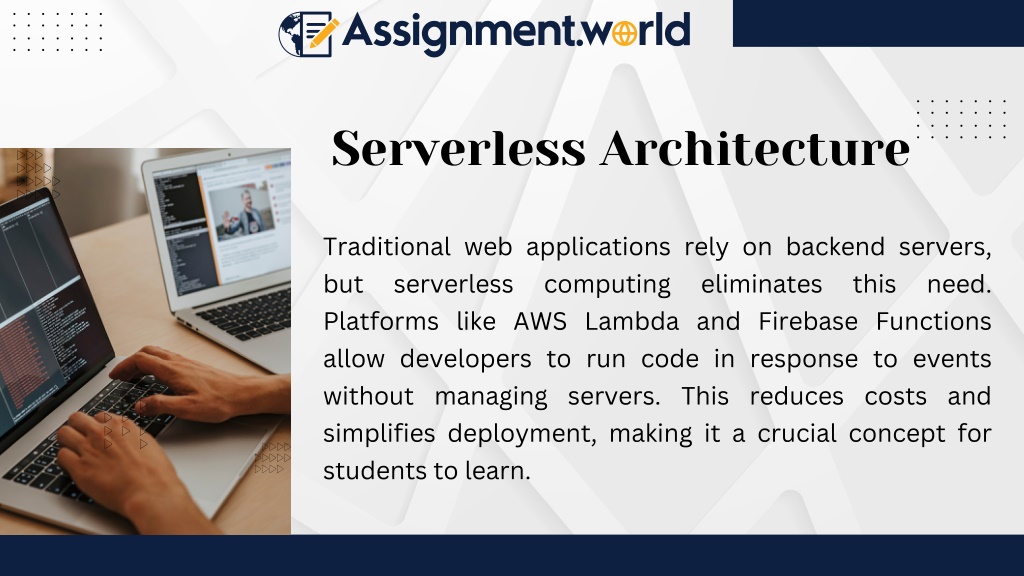 Assignment.world

Serverless Architecture

Traditional web applications rely on backend servers, but serverless computing eliminates this need. Platforms like AWS Lambda and Firebase Functions allow developers to run code in response to events without managing servers. This reduces costs and simplifies deployment, making it a crucial concept for students to learn.